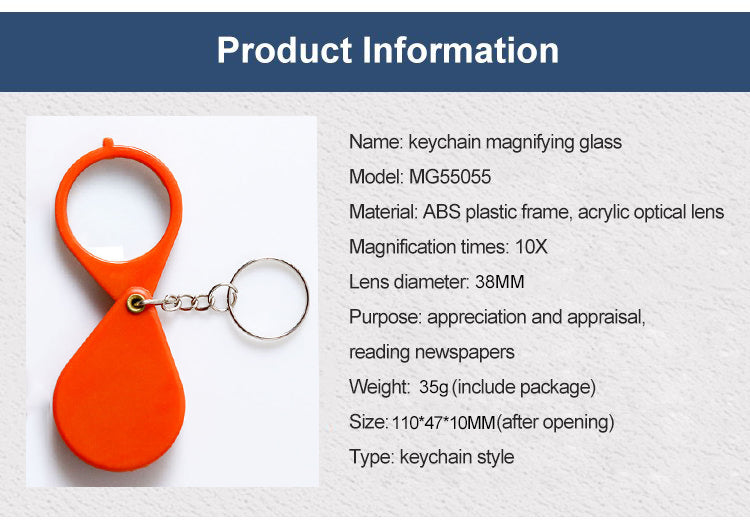 Product Information

Name: keychain magnifying glass

Model: MG55055

Material: ABS plastic frame, acrylic optical lens

Magnification times: 10X

Lens diameter: 38MM

Purpose: appreciation and appraisal, reading newspapers

Weight: 35g (include package)

Size: 110*47*10MM(after opening)

Type: keychain style